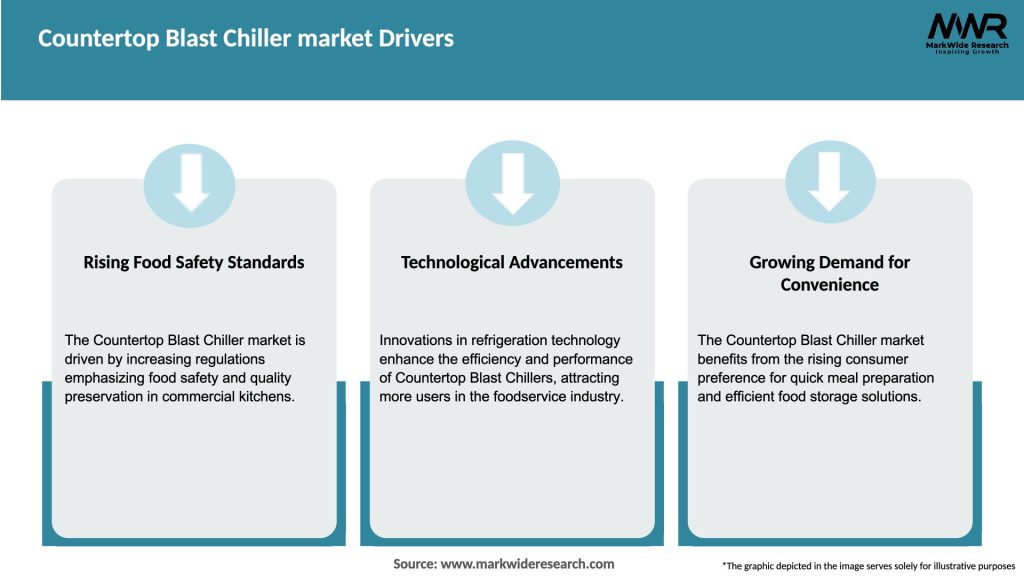 Countertop Blast Chiller market Drivers

MWR
MarkWide Research
Inspiring Growth

Rising Food Safety Standards

The Countertop Blast Chiller market is driven by increasing regulations emphasizing food safety and quality preservation in commercial kitchens.

Technological Advancements

Innovations in refrigeration technology enhance the efficiency and performance of Countertop Blast Chillers, attracting more users in the foodservice industry.

Growing Demand for Convenience

The Countertop Blast Chiller market benefits from the rising consumer preference for quick meal preparation and efficient food storage solutions.

Source: www.markwideresearch.com

*The graphic depicted in the image serves solely for illustrative purposes